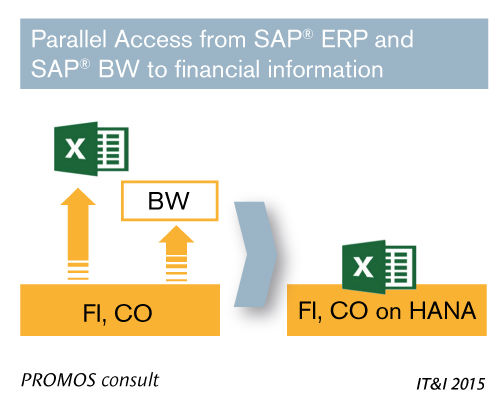 Parallel Access from SAP® ERP and SAP® BW to financial information

X

BW

FI, CO

X

FI, CO on HANA

PROMOS consult

IT&I 2015